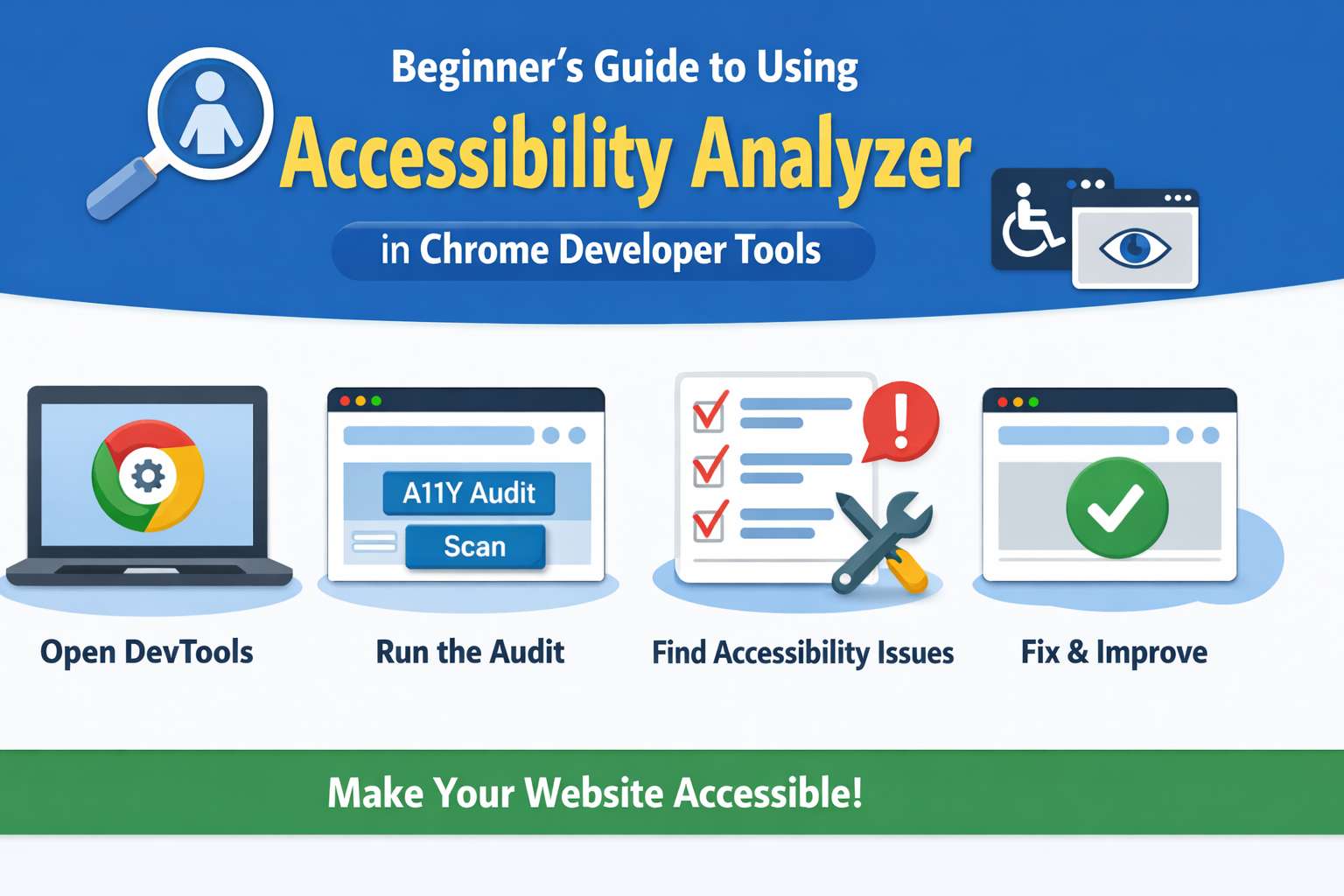 Beginner's Guide to Using
Accessibility Analyzer
in Chrome Developer Tools

A11Y Audit
Scan

Open DevTools

Run the Audit

Find Accessibility Issues

Fix & Improve

Make Your Website Accessible!